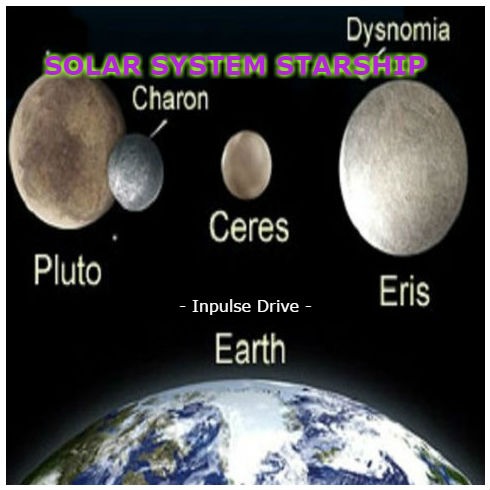 Dysnomia

SOLAR SYSTEM STARSHIP

Charon

Ceres

Pluto

Eris

- Inpulse Drive -

Earth